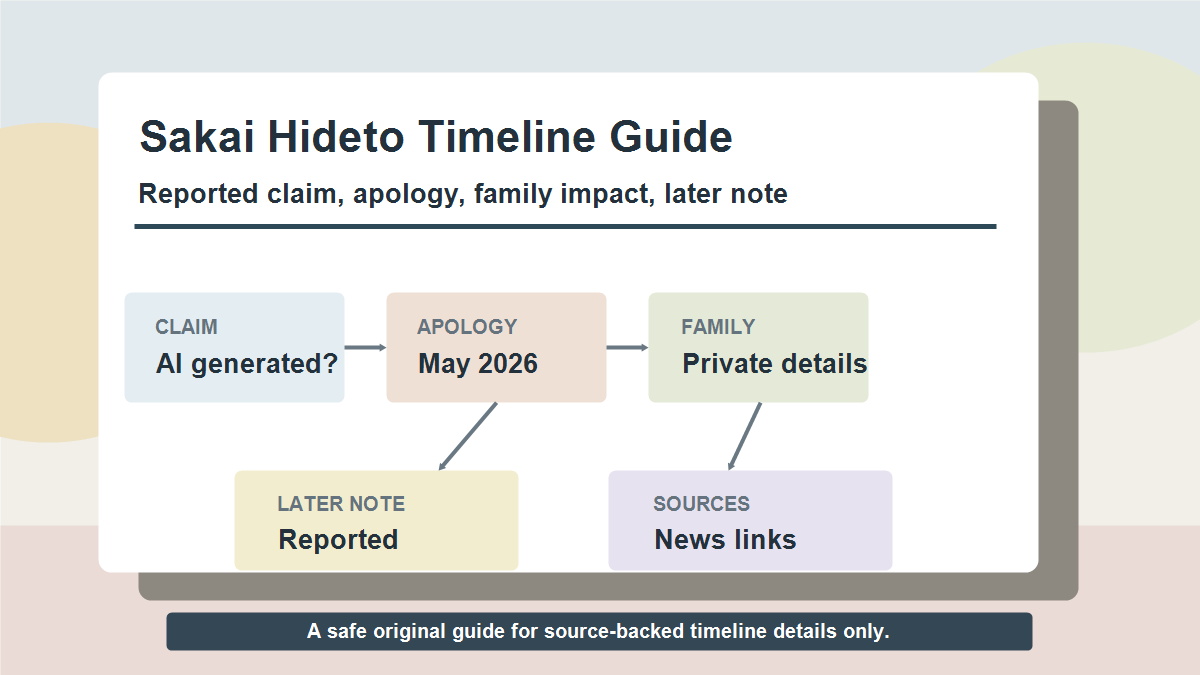 Sakai Hideto Timeline Guide

Reported claim, apology, family impact, later note

CLAIM
AI generated?

APOLOGY
May 2026

FAMILY
Private details

LATER NOTE
Reported

SOURCES
News links

A safe original guide for source-backed timeline details only.